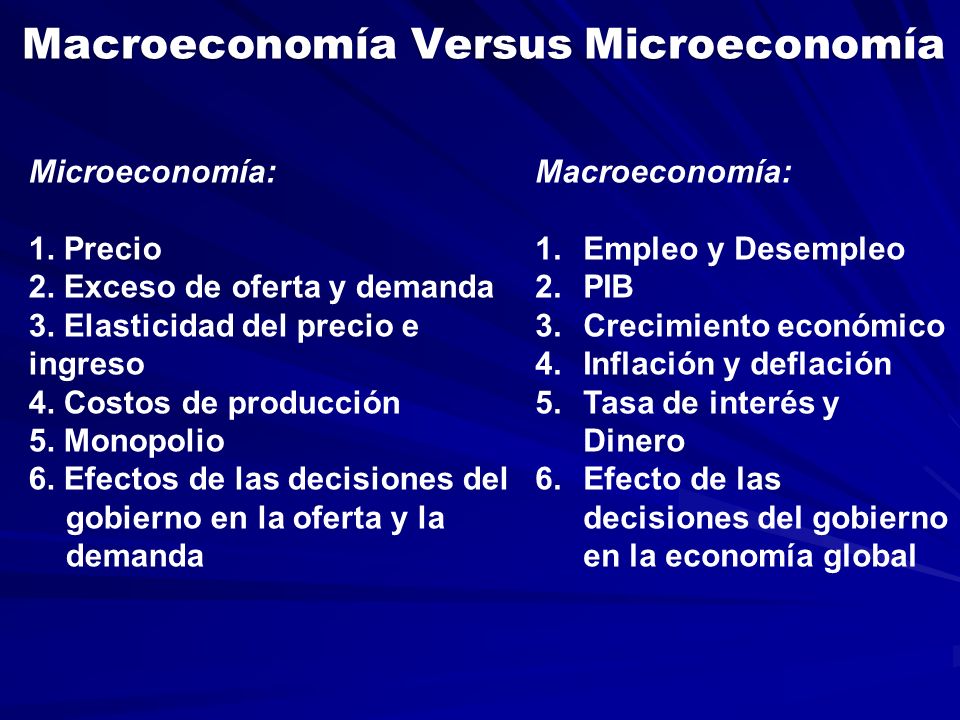 Macroeconomía Versus Microeconomía

Microeconomía:

1. Precio
2. Exceso de oferta y demanda
3. Elasticidad del precio e ingreso
4. Costos de producción
5. Monopolio
6. Efectos de las decisiones del gobierno en la oferta y la demanda

Macroeconomía:

1. Empleo y Desempleo
2. PIB
3. Crecimiento económico
4. Inflación y deflación
5. Tasa de interés y Dinero
6. Efecto de las decisiones del gobierno en la economía global